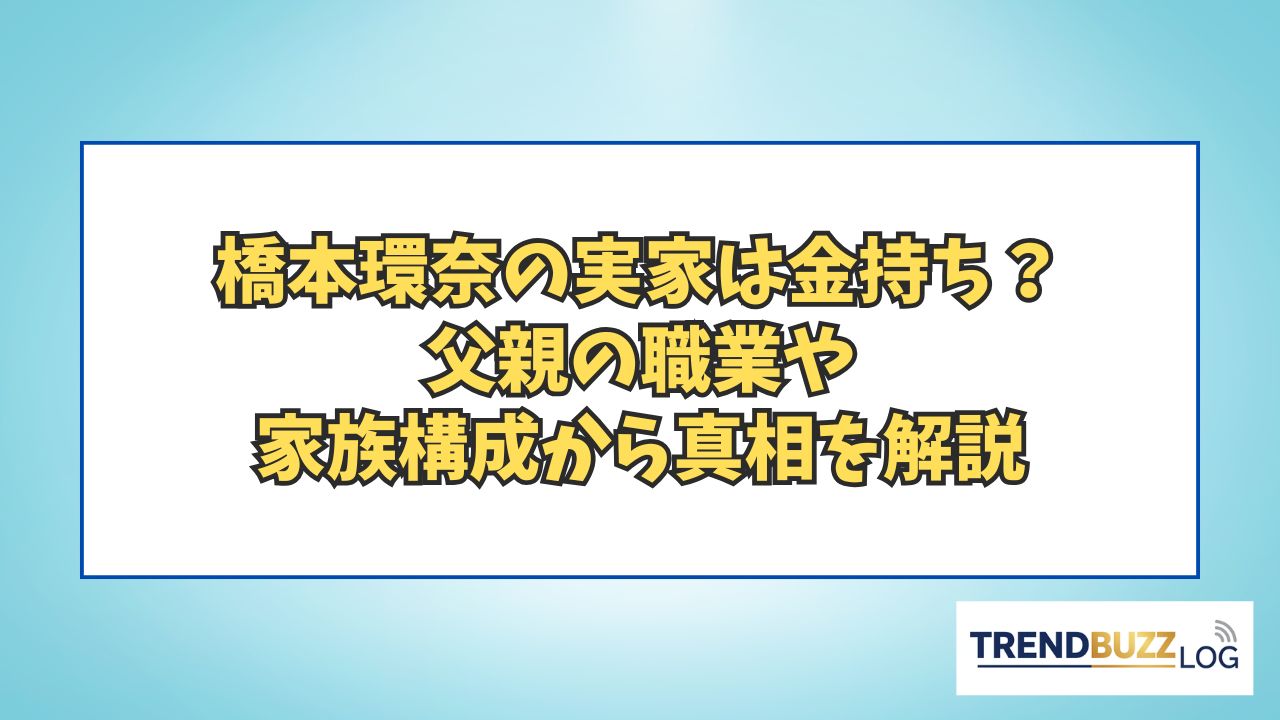 橋本環奈の実家は金持ち？
父親の職業や
家族構成から真相を解説

TRENDBUZZ LOG